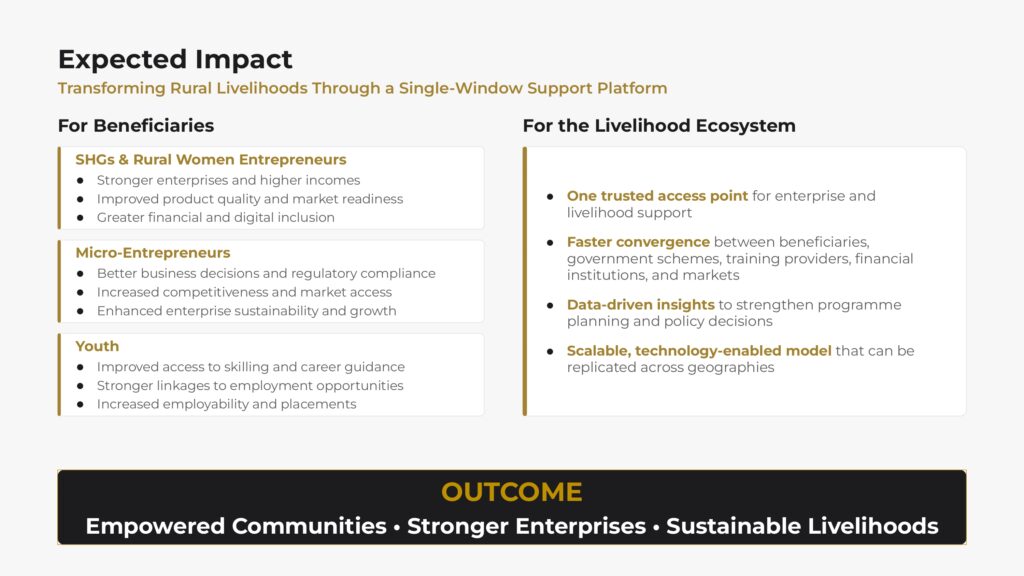 Expected Impact
Transforming Rural Livelihoods Through a Single-Window Support Platform

For Beneficiaries

SHGs & Rural Women Entrepreneurs
● Stronger enterprises and higher incomes
● Improved product quality and market readiness
● Greater financial and digital inclusion

Micro-Entrepreneurs
● Better business decisions and regulatory compliance
● Increased competitiveness and market access
● Enhanced enterprise sustainability and growth

Youth
● Improved access to skilling and career guidance
● Stronger linkages to employment opportunities
● Increased employability and placements

For the Livelihood Ecosystem

● One trusted access point for enterprise and livelihood support
● Faster convergence between beneficiaries, government schemes, training providers, financial institutions, and markets
● Data-driven insights to strengthen programme planning and policy decisions
● Scalable, technology-enabled model that can be replicated across geographies

OUTCOME
Empowered Communities • Stronger Enterprises • Sustainable Livelihoods